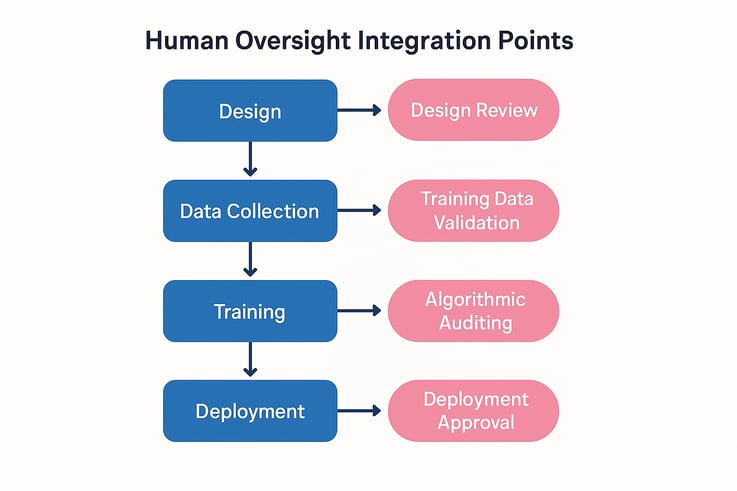 Human Oversight Integration Points

Design

Design Review

Data Collection

Training Data Validation

Training

Algorithmic Auditing

Deployment

Deployment Approval